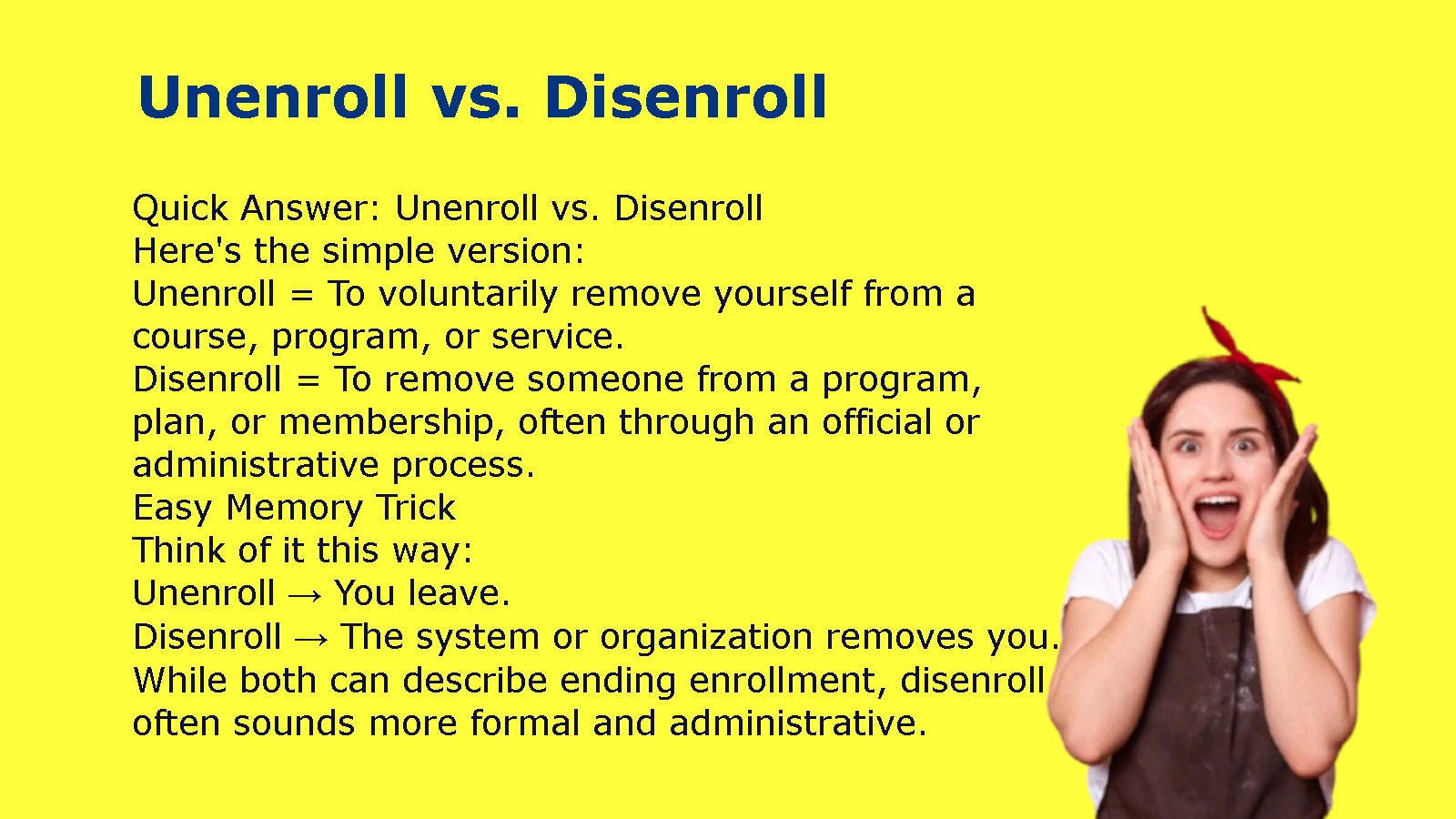 Unenroll vs. Disenroll

Quick Answer: Unenroll vs. Disenroll
Here's the simple version:
Unenroll = To voluntarily remove yourself from a course, program, or service.
Disenroll = To remove someone from a program, plan, or membership, often through an official or administrative process.
Easy Memory Trick
Think of it this way:
Unenroll → You leave.
Disenroll → The system or organization removes you.
While both can describe ending enrollment, disenroll often sounds more formal and administrative.